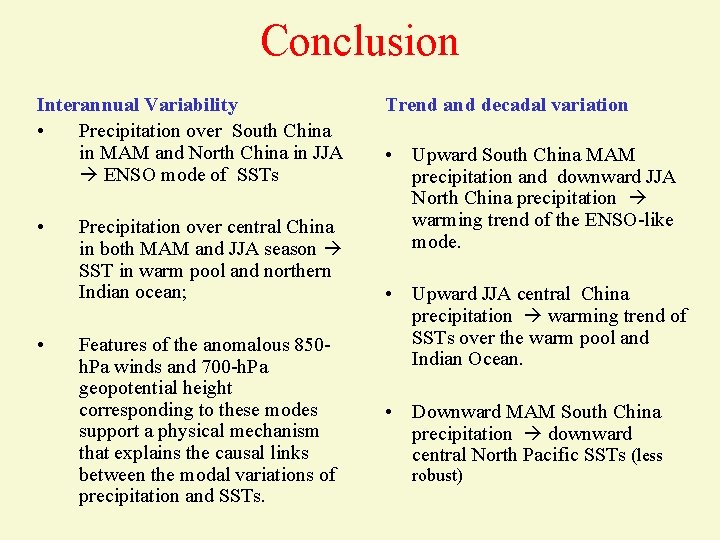 Conclusion

Interannual Variability

• Precipitation over South China in MAM and North China in JJA → ENSO mode of SSTs

• Precipitation over central China in both MAM and JJA season → SST in warm pool and northern Indian ocean;

• Features of the anomalous 850-hPa winds and 700-hPa geopotential height corresponding to these modes support a physical mechanism that explains the causal links between the modal variations of precipitation and SSTs.

Trend and decadal variation

• Upward South China MAM precipitation and downward JJA North China precipitation → warming trend of the ENSO-like mode.

• Upward JJA central China precipitation → warming trend of SSTs over the warm pool and Indian Ocean.

• Downward MAM South China precipitation → downward central North Pacific SSTs (less robust)